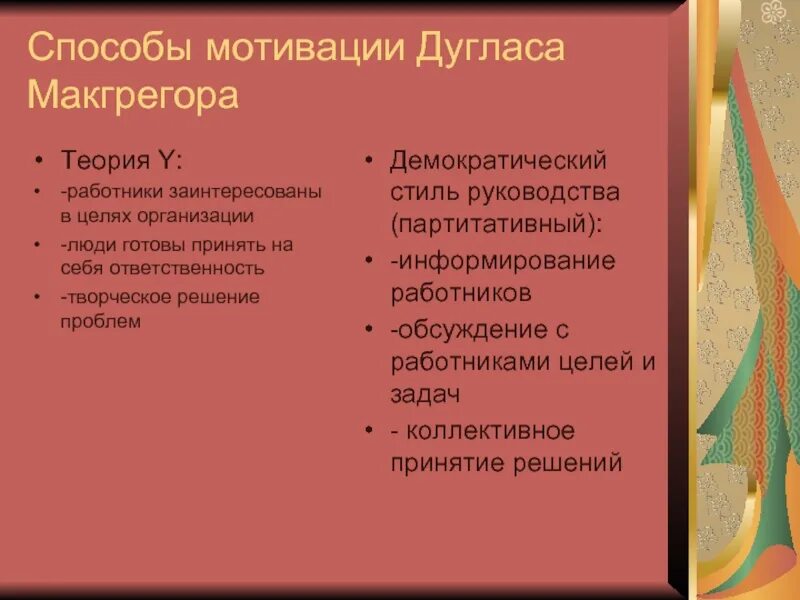 Способы мотивации Дугласа Макгрегора

• Теория Y:
• -работники заинтересованы в целях организации
• -люди готовы принять на себя ответственность
• -творческое решение проблем

• Демократический стиль руководства (партитативный):
• -информирование работников
• -обсуждение с работниками целей и задач
• - коллективное принятие решений